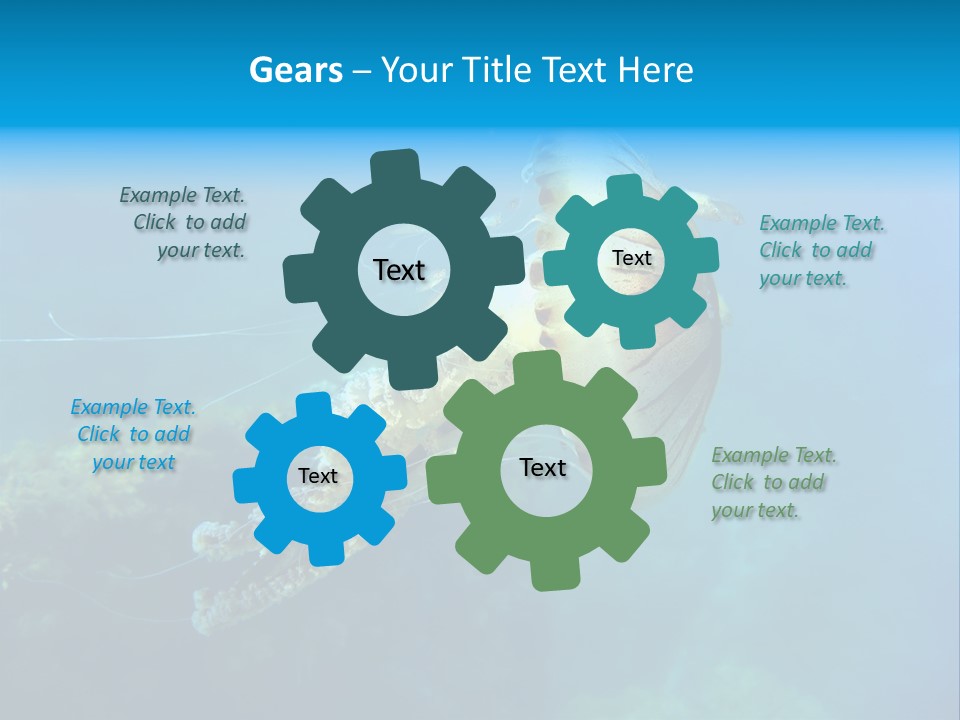 Gears – Your Title Text Here

Example Text. Click to add your text.

Text

Text

Example Text. Click to add your text.

Example Text. Click to add your text

Text

Text

Example Text. Click to add your text.